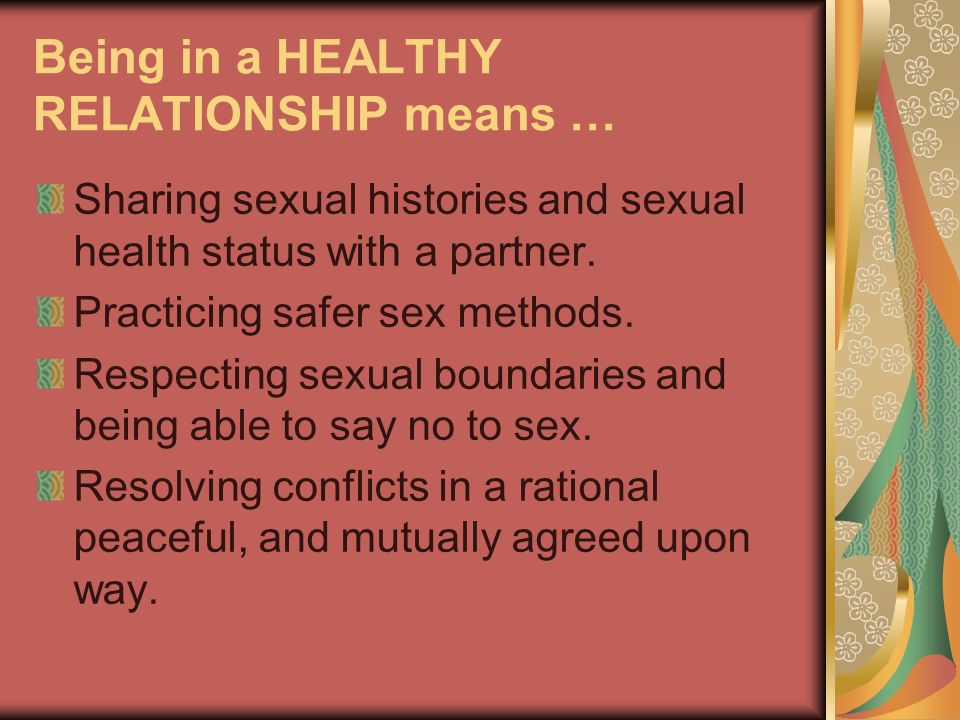 Being in a HEALTHY RELATIONSHIP means …

Sharing sexual histories and sexual health status with a partner.

Practicing safer sex methods.

Respecting sexual boundaries and being able to say no to sex.

Resolving conflicts in a rational peaceful, and mutually agreed upon way.